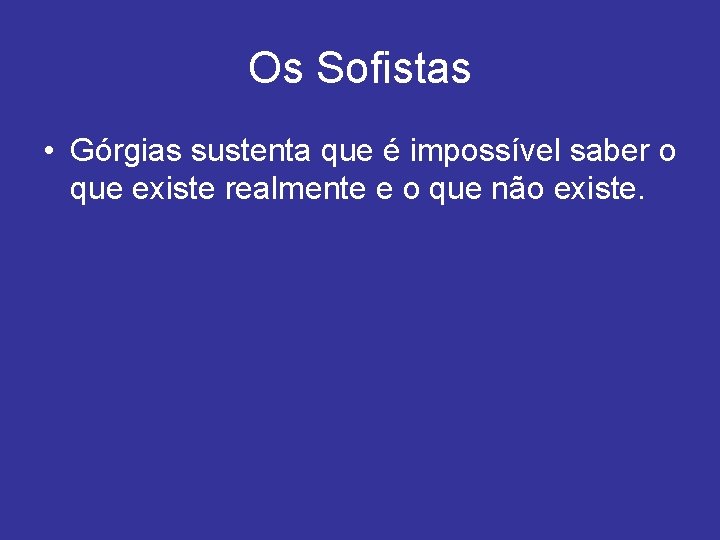 Os Sofistas

• Górgias sustenta que é impossível saber o que existe realmente e o que não existe.